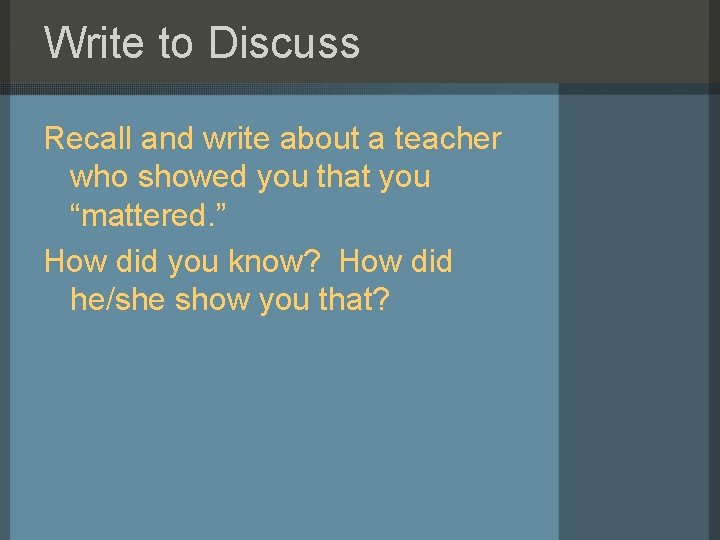 Write to Discuss

Recall and write about a teacher who showed you that you “mattered.”

How did you know?  How did he/she show you that?